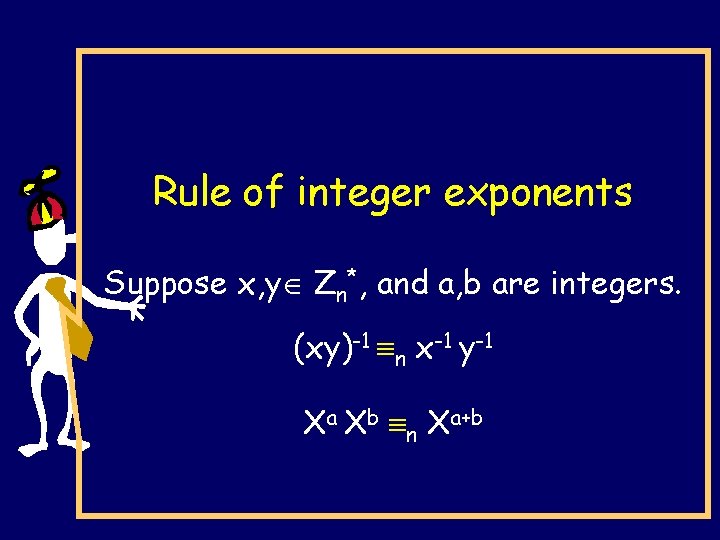 Rule of integer exponents

Suppose $x,y \in Z_n^*$, and a,b are integers.

$(xy)^{-1} \equiv_n x^{-1} y^{-1}$

$X^a X^b \equiv_n X^{a+b}$